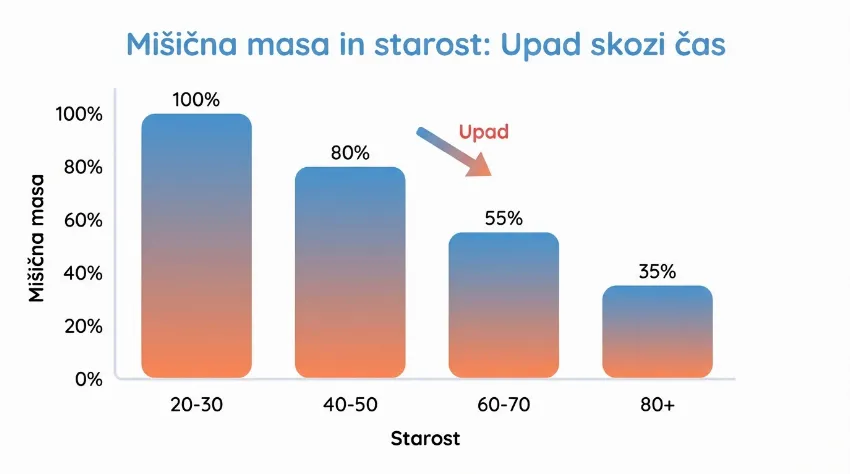 Mišična masa in starost: Upad skozi čas

Mišična masa

100%
80%
60%
40%
20%
0%

100%
80%
Upad
55%
35%

20-30
40-50
60-70
80+

Starost